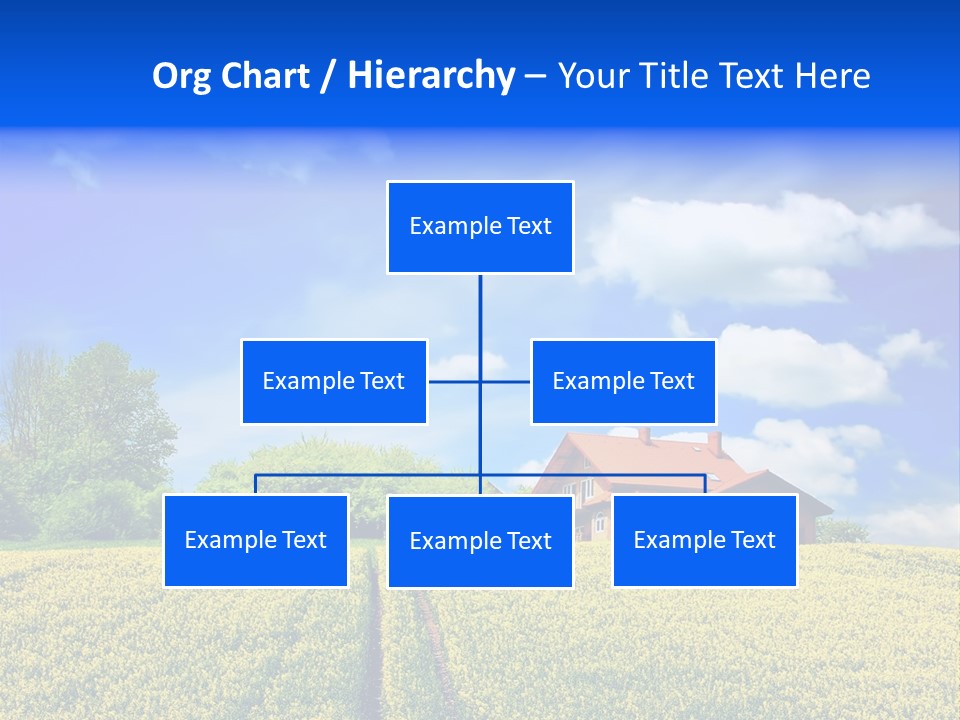 Org Chart / Hierarchy – Your Title Text Here

Example Text

Example Text

Example Text

Example Text

Example Text

Example Text